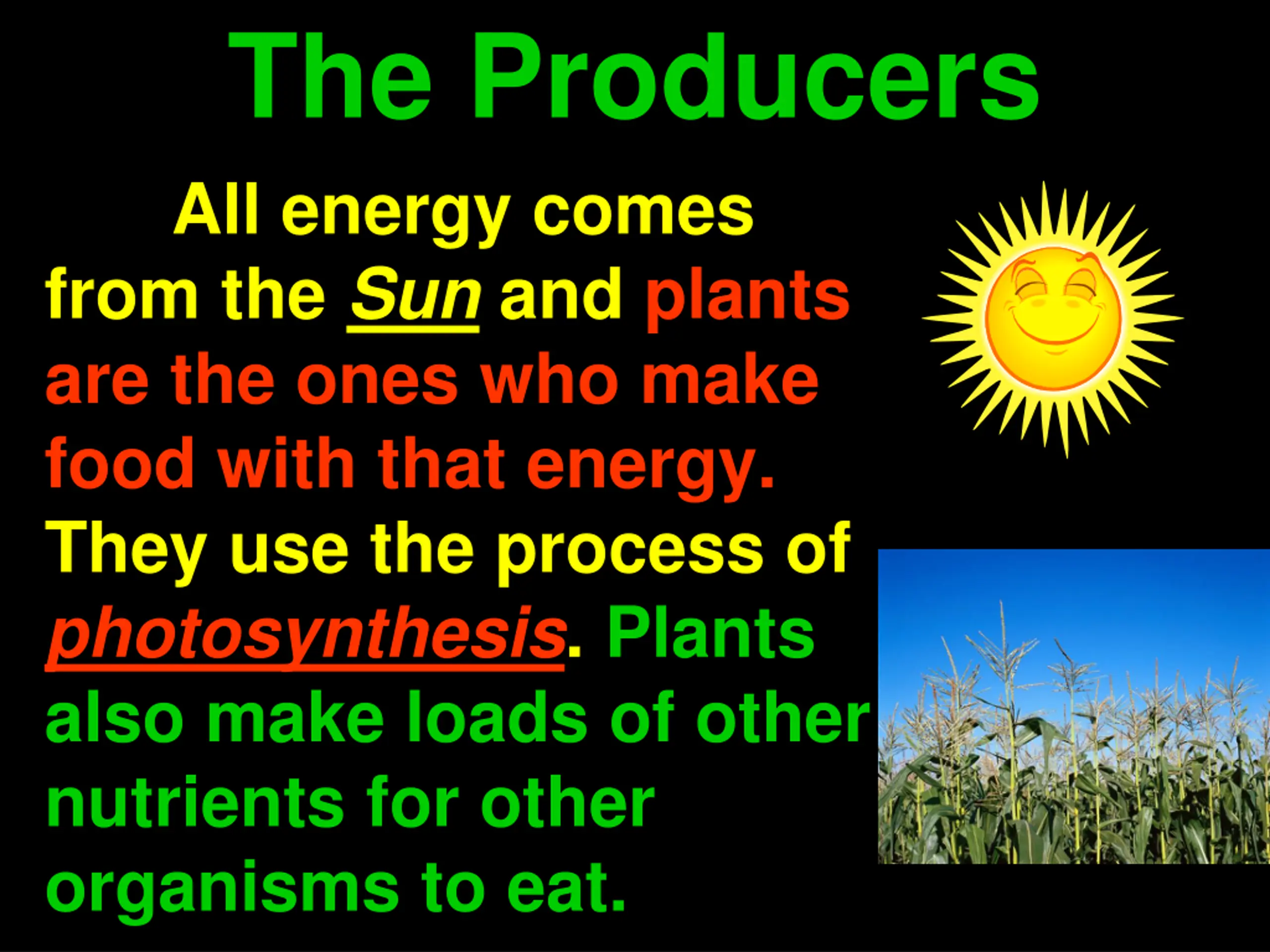 The Producers

All energy comes from the Sun and plants are the ones who make food with that energy. They use the process of photosynthesis. Plants also make loads of other nutrients for other organisms to eat.